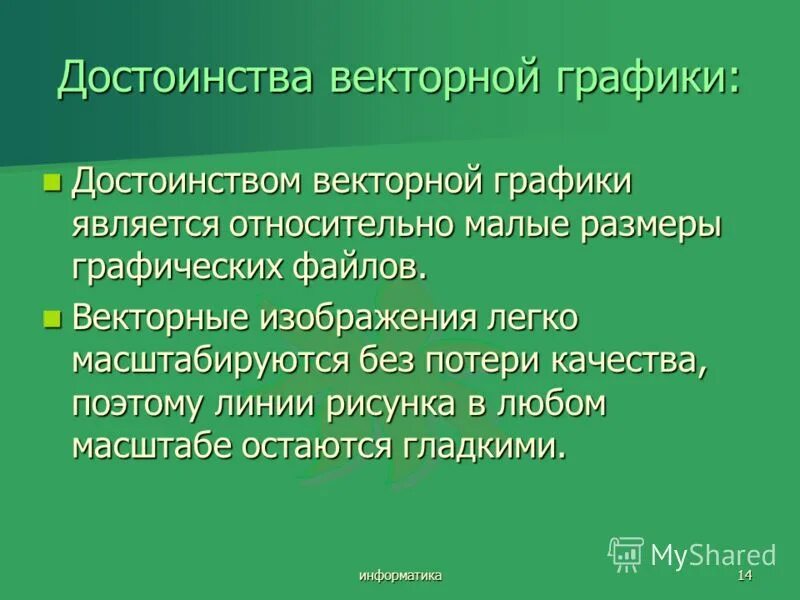 Достоинства векторной графики:

Достоинством векторной графики является относительно малые размеры графических файлов.

Векторные изображения легко масштабируются без потери качества, поэтому линии рисунка в любом масштабе остаются гладкими.

MyShared

информатика

14